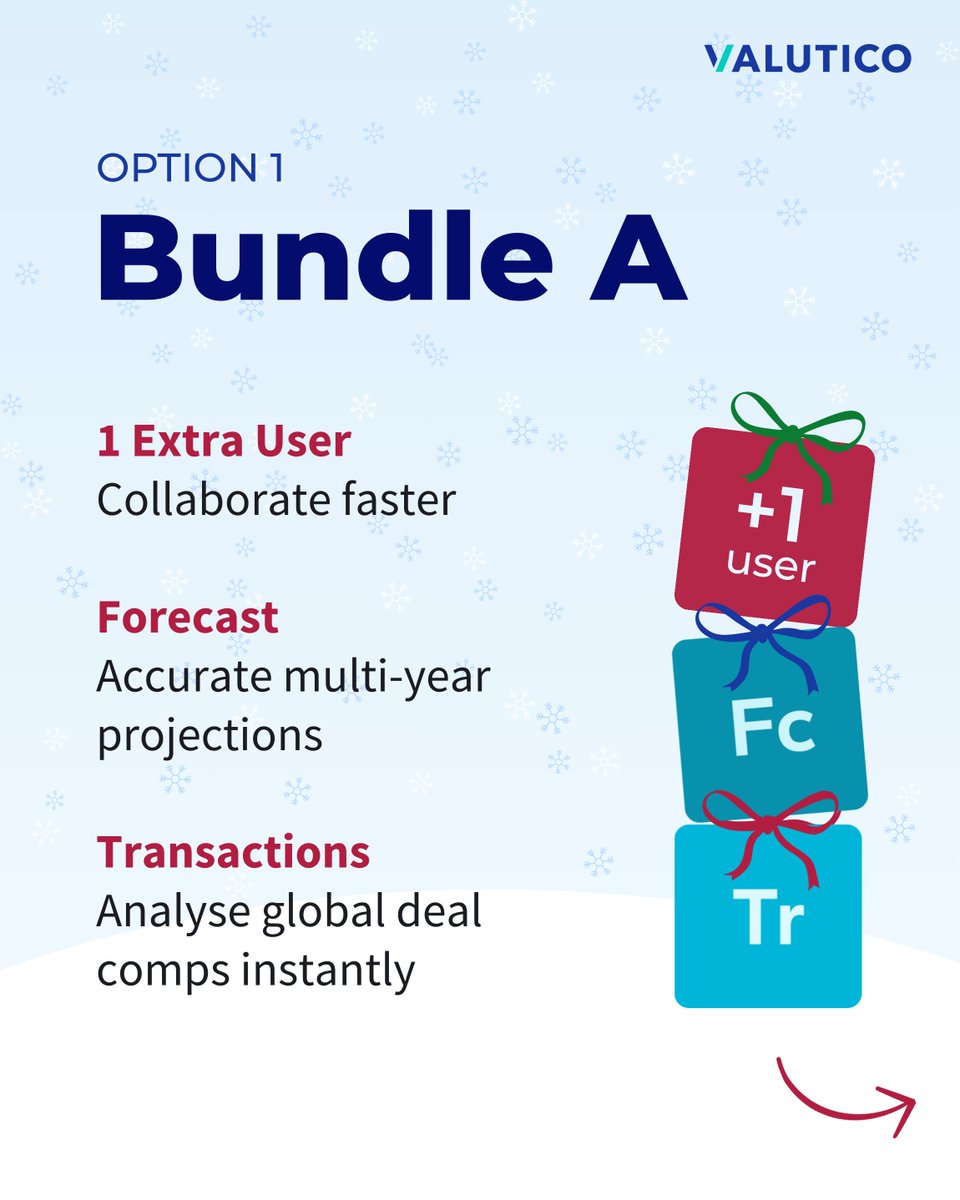 VALUTICO

OPTION 1
Bundle A

1 Extra User
Collaborate faster

Forecast
Accurate multi-year projections

Transactions
Analyse global deal comps instantly

+1
user

Fc

Tr